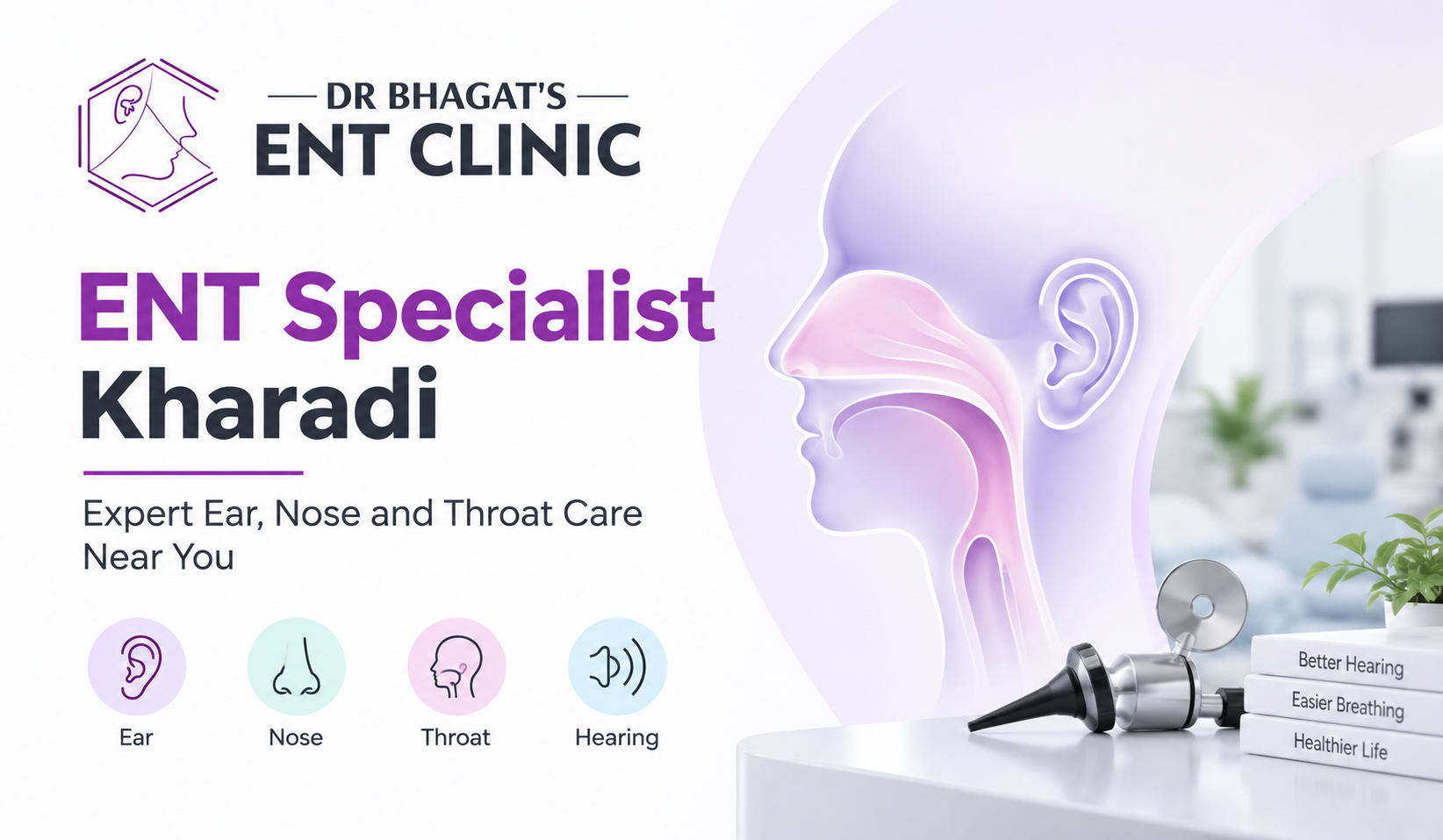 DR BHAGAT'S
ENT CLINIC

ENT Specialist Kharadi

Expert Ear, Nose and Throat Care Near You

Ear
Nose
Throat
Hearing

Better Hearing
Easier Breathing
Healthier Life